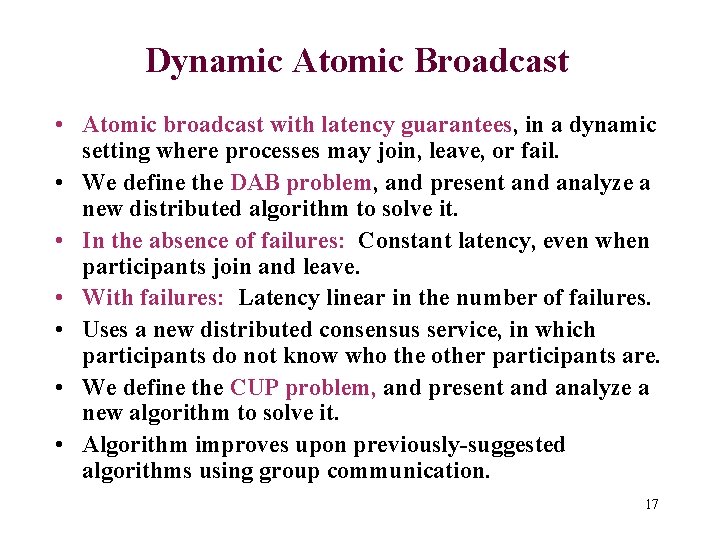 Dynamic Atomic Broadcast

• Atomic broadcast with latency guarantees, in a dynamic setting where processes may join, leave, or fail.
• We define the DAB problem, and present and analyze a new distributed algorithm to solve it.
• In the absence of failures: Constant latency, even when participants join and leave.
• With failures: Latency linear in the number of failures.
• Uses a new distributed consensus service, in which participants do not know who the other participants are.
• We define the CUP problem, and present and analyze a new algorithm to solve it.
• Algorithm improves upon previously-suggested algorithms using group communication.

17